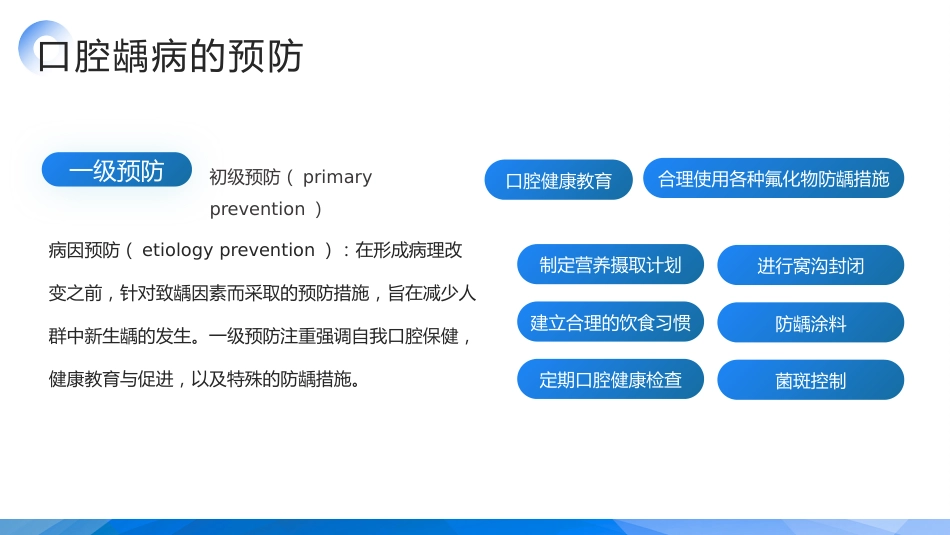 口腔龋病的预防

一级预防

初级预防（ primary prevention ）

病因预防（ etiology prevention ）：在形成病理改变之前，针对致龋因素而采取的预防措施，旨在减少人群中新生龋的发生。一级预防注重强调自我口腔保健，健康教育与促进，以及特殊的防龋措施。

口腔健康教育

合理使用各种氟化物防龋措施

制定营养摄取计划

进行窝沟封闭

建立合理的饮食习惯

防龋涂料

定期口腔健康检查

菌斑控制